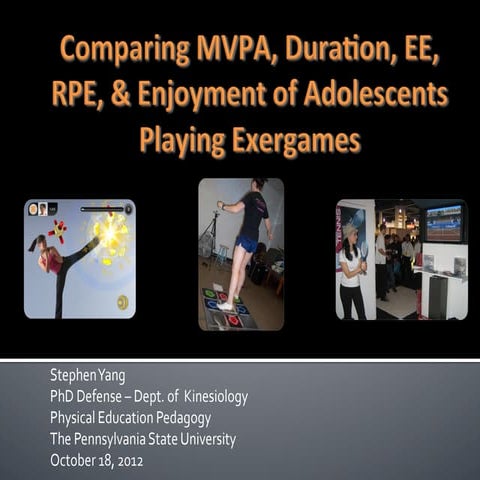 Comparing MVPA, Duration, EE, RPE, & Enjoyment of Adolescents Playing Exergames

TENNIS

Stephen Yang
PhD Defense – Dept. of Kinesiology
Physical Education Pedagogy
The Pennsylvania State University
October 18, 2012